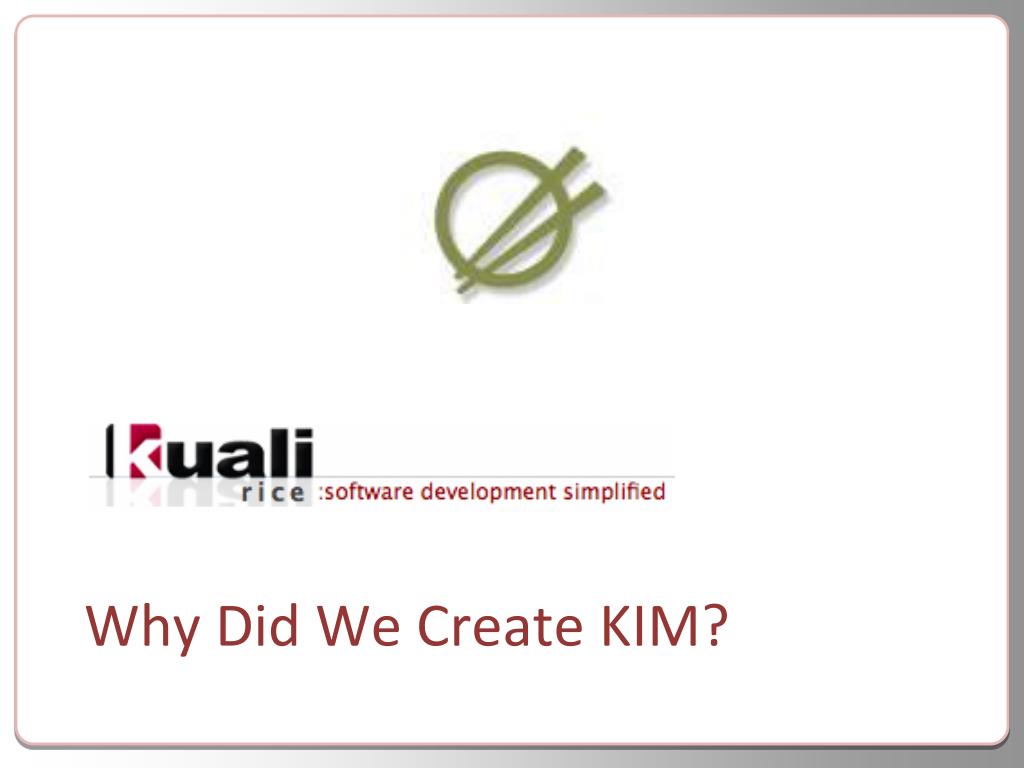 kuali
rice :software development simplified

Why Did We Create KIM?